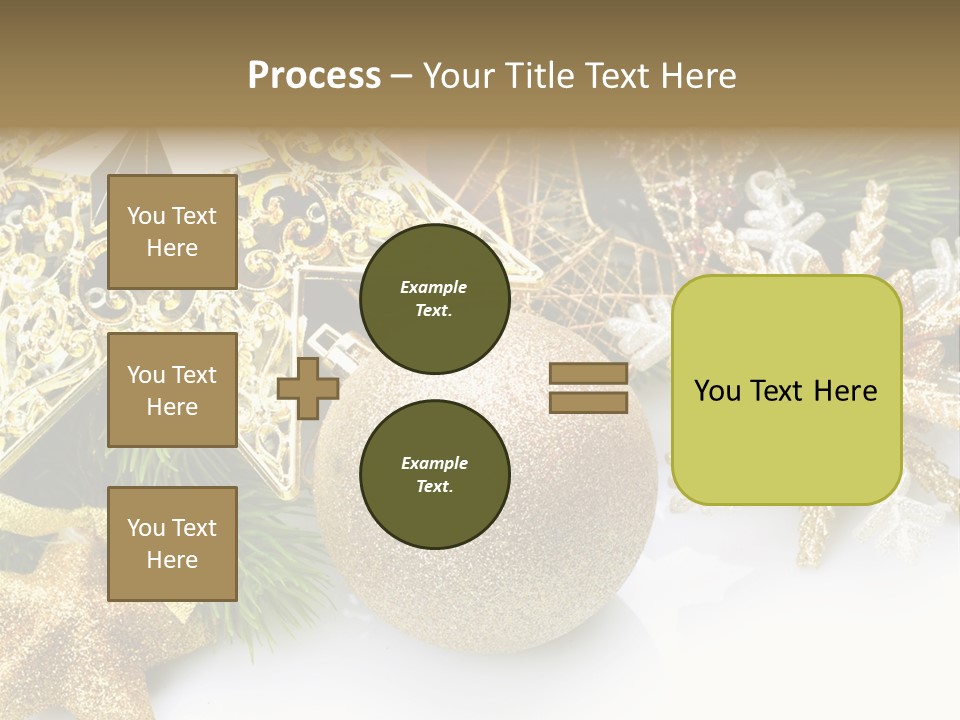 Process – Your Title Text Here

You Text Here

You Text Here

You Text Here

Example Text.

Example Text.

You Text Here